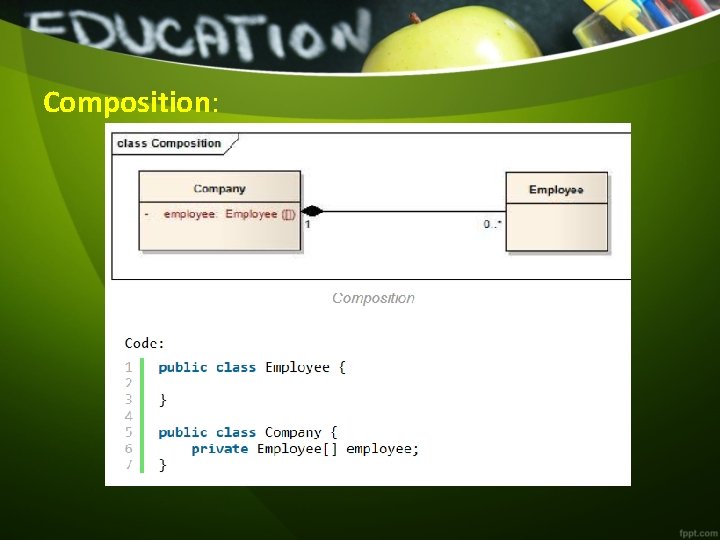 EDUCATION

Composition:

class Composition

Company

- employee: Employee ([])

1

0..*

Employee

Composition

Code:

1 public class Employee {
2
3 }
4
5 public class Company {
6     private Employee[] employee;
7 }

fppt.com